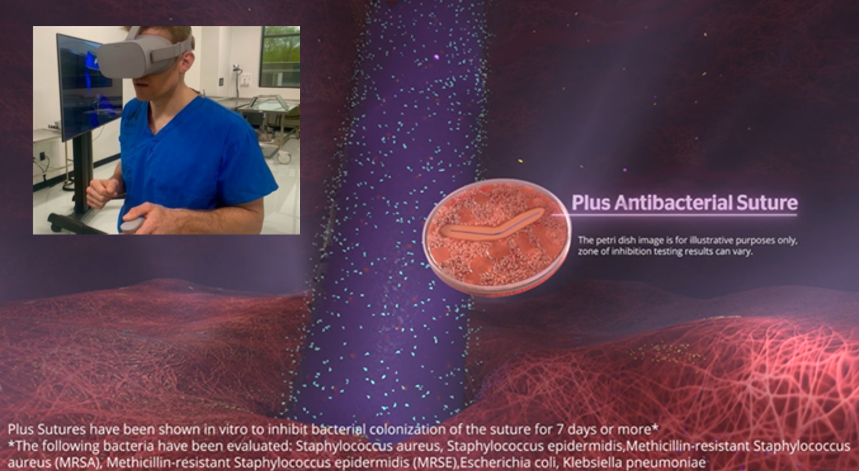 Plus Antibacterial Suture

The petri dish image is for illustrative purposes only, zone of inhibition testing results can vary.

Plus Sutures have been shown in vitro to inhibit bacterial colonization of the suture for 7 days or more*
*The following bacteria have been evaluated: Staphylococcus aureus, Staphylococcus epidermidis,Methicillin-resistant Staphylococcus aureus (MRSA), Methicillin-resistant Staphylococcus epidermidis (MRSE),Escherichia coli, Klebsiella pneumoniae